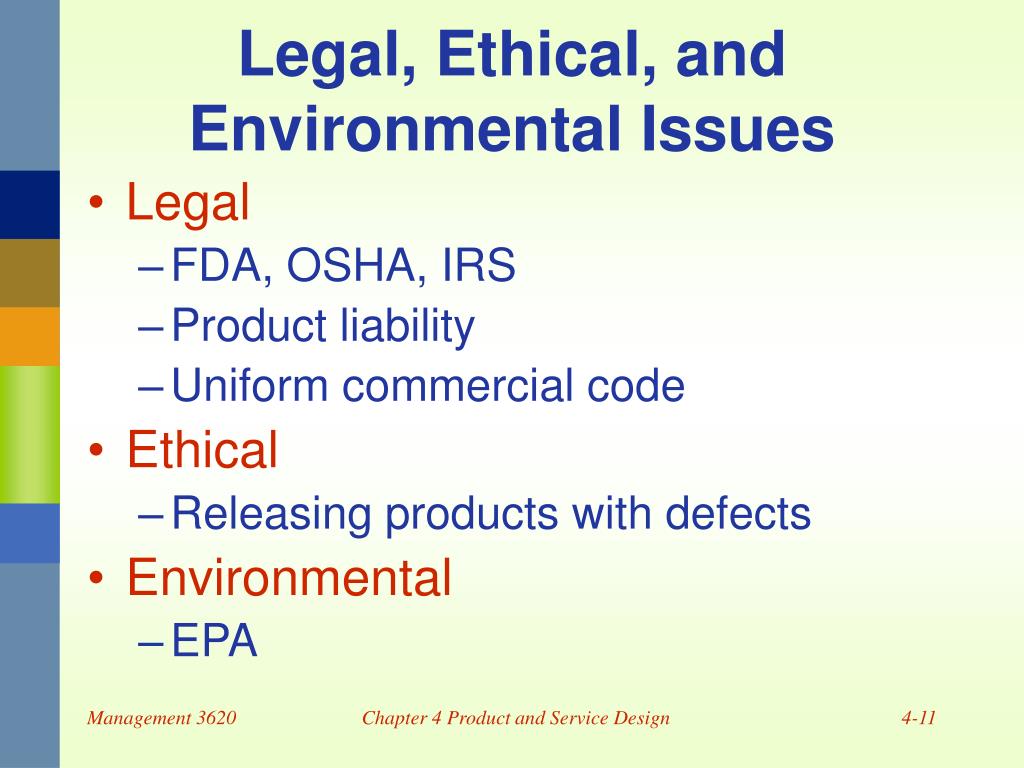 Legal, Ethical, and Environmental Issues

• Legal
– FDA, OSHA, IRS
– Product liability
– Uniform commercial code
• Ethical
– Releasing products with defects
• Environmental
– EPA

Management 3620

Chapter 4 Product and Service Design

4-11